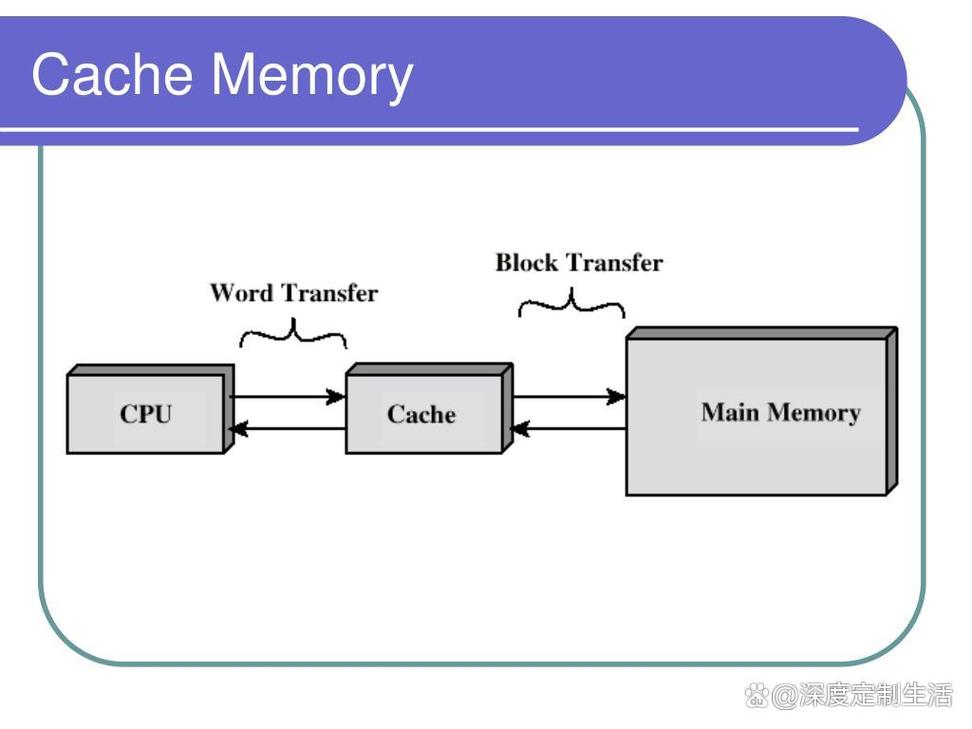 Cache Memory

Word Transfer

Block Transfer

CPU

Cache

Main Memory

@深度定制生活